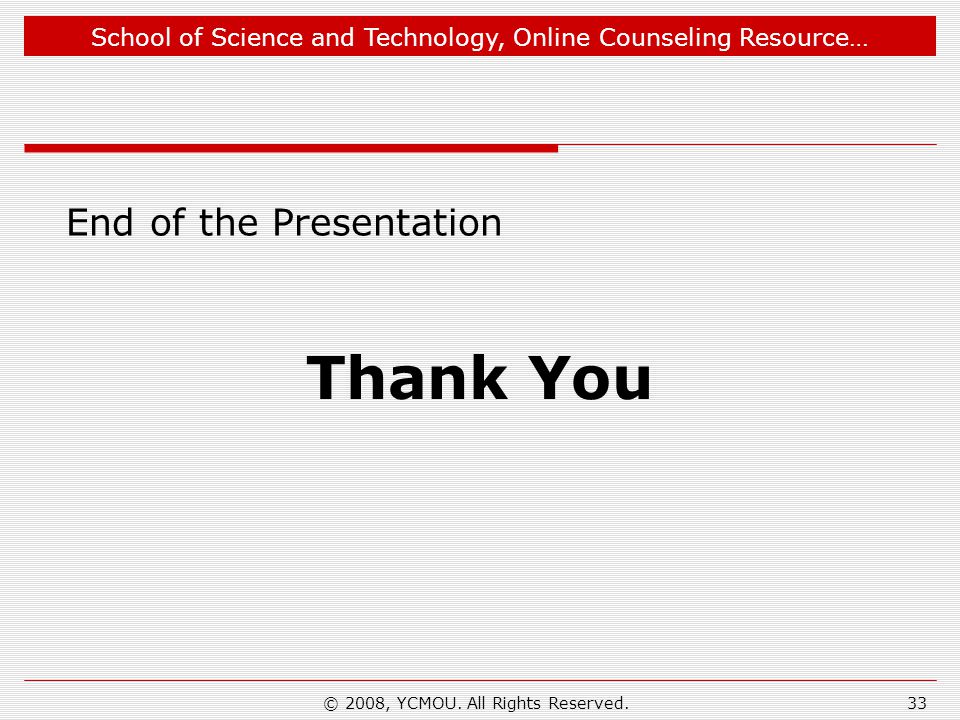 School of Science and Technology, Online Counseling Resource…

End of the Presentation

Thank You

© 2008, YCMOU. All Rights Reserved.

33